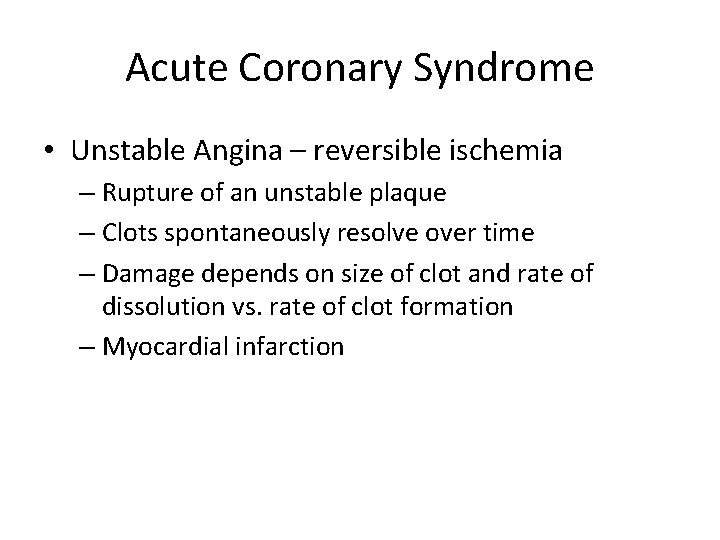 Acute Coronary Syndrome

• Unstable Angina – reversible ischemia
  – Rupture of an unstable plaque
  – Clots spontaneously resolve over time
  – Damage depends on size of clot and rate of dissolution vs. rate of clot formation
  – Myocardial infarction